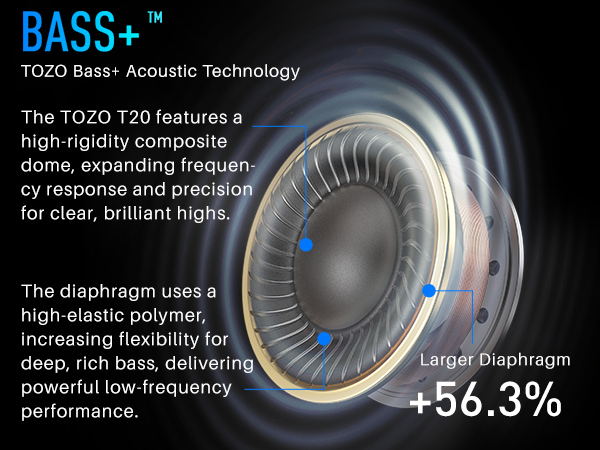 BASS+™
TOZO Bass+ Acoustic Technology

The TOZO T20 features a high-rigidity composite dome, expanding frequency response and precision for clear, brilliant highs.

The diaphragm uses a high-elastic polymer, increasing flexibility for deep, rich bass, delivering powerful low-frequency performance.

Larger Diaphragm
+56.3%